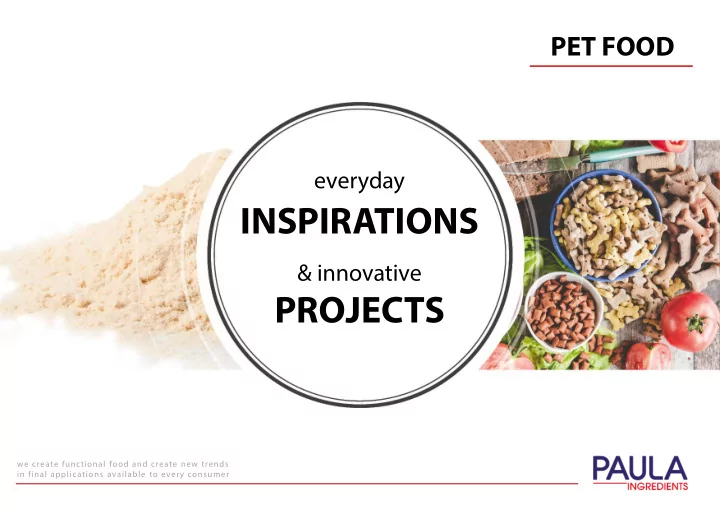 PET FOOD

everyday
INSPIRATIONS
& innovative
PROJECTS

we create functional food and create new trends in final applications available to every consumer

PAULA
INGREDIENTS